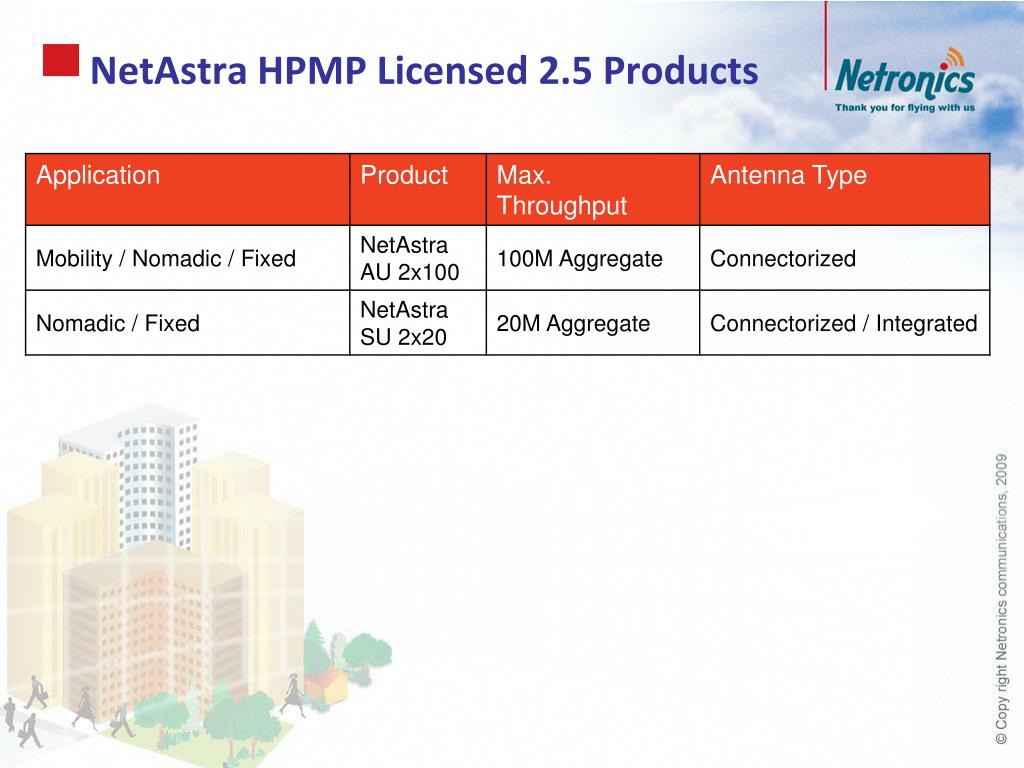 NetAstra HPMP Licensed 2.5 Products

Netronics
Thank you for flying with us

| Application | Product | Max. Throughput | Antenna Type |
|---|---|---|---|
| Mobility / Nomadic / Fixed | NetAstra AU 2x100 | 100M Aggregate | Connectorized |
| Nomadic / Fixed | NetAstra SU 2x20 | 20M Aggregate | Connectorized / Integrated |

© Copy right Netronics communications, 2009